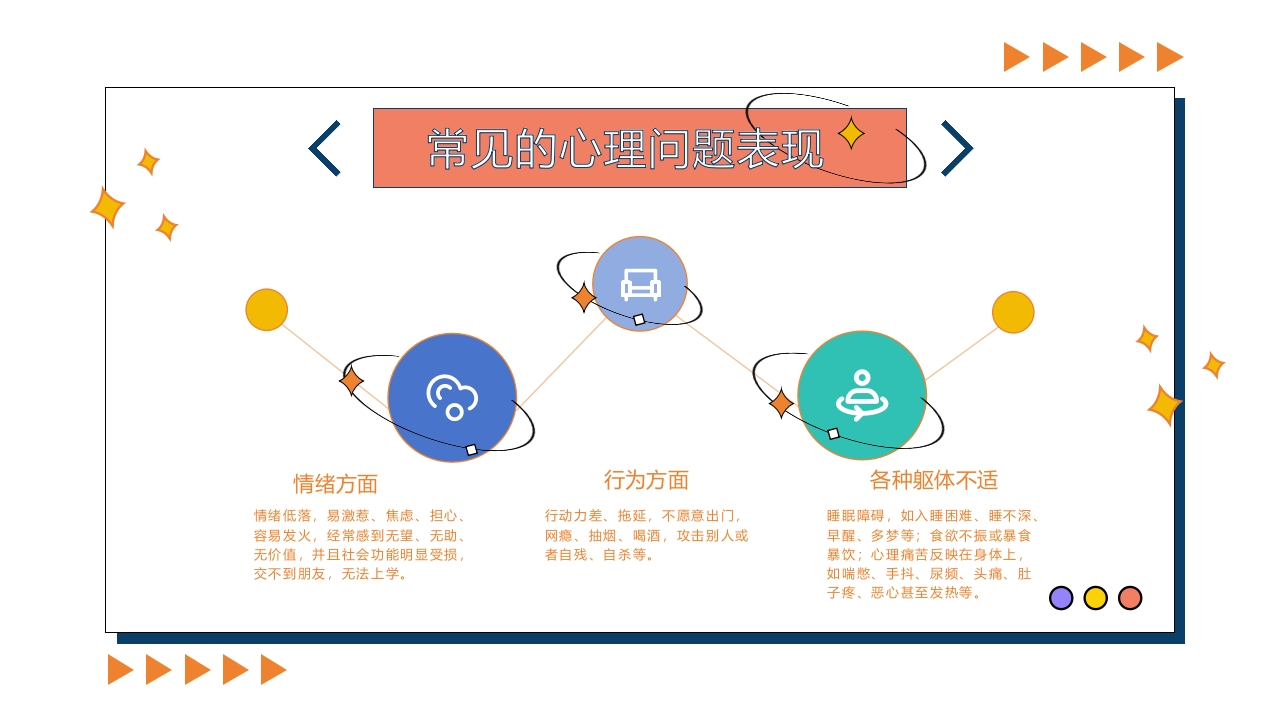 常见的心理问题表现

情绪方面

情绪低落，易激惹、焦虑、担心、容易发火，经常感到无望、无助、无价值，并且社会功能明显受损，交不到朋友，无法上学。

行为方面

行动力差、拖延，不愿意出门，网瘾、抽烟、喝酒，攻击别人或者自残、自杀等。

各种躯体不适

睡眠障碍，如入睡困难、睡不深、早醒、多梦等；食欲不振或暴食暴饮；心理痛苦反映在身体上，如喘憋、手抖、尿频、头痛、肚子疼、恶心甚至发热等。